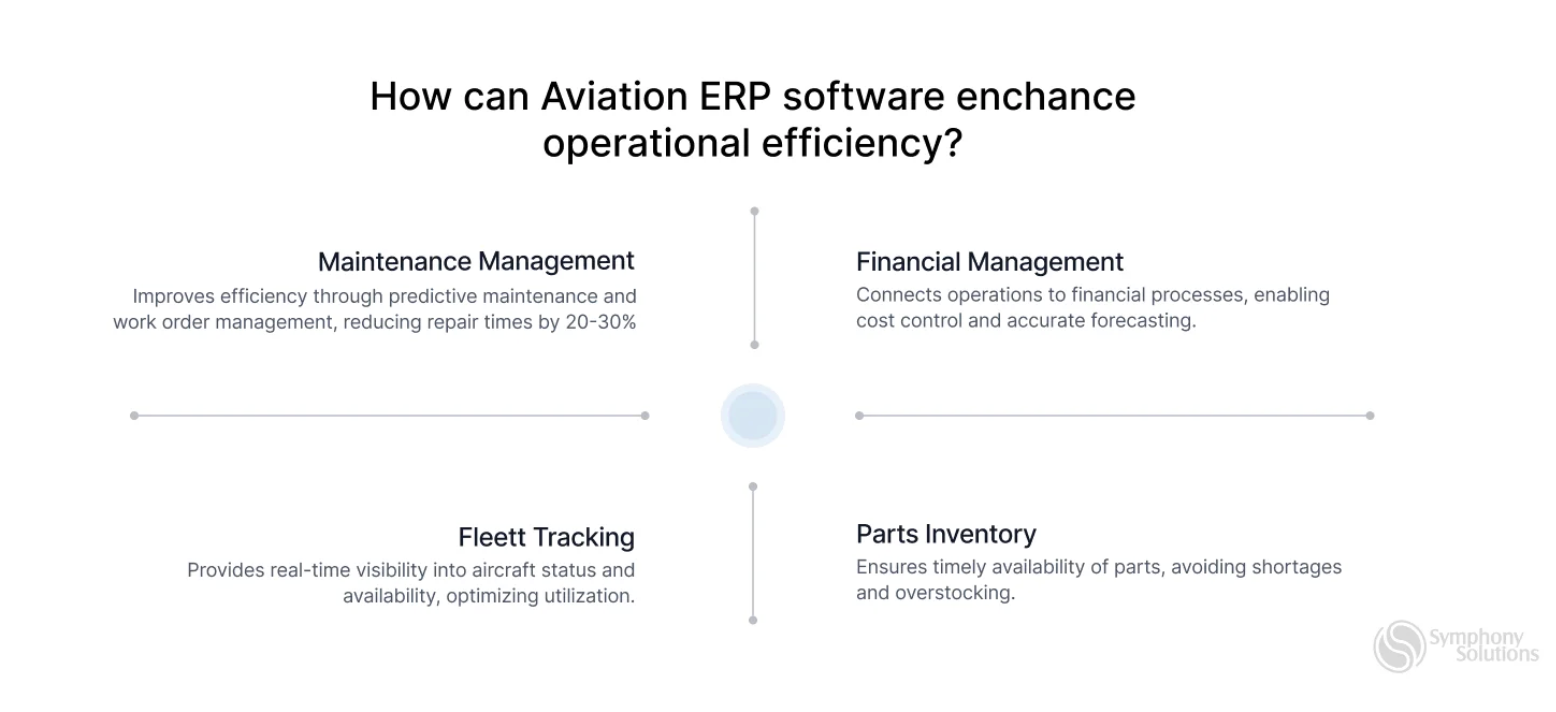 How can Aviation ERP software enchance operational efficiency?

Maintenance Management
Improves efficiency through predictive maintenance and work order management, reducing repair times by 20-30%

Financial Management
Connects operations to financial processes, enabling cost control and accurate forecasting.

Fleett Tracking
Provides real-time visibility into aircraft status and availability, optimizing utilization.

Parts Inventory
Ensures timely availability of parts, avoiding shortages and overstocking.

Symphony Solutions